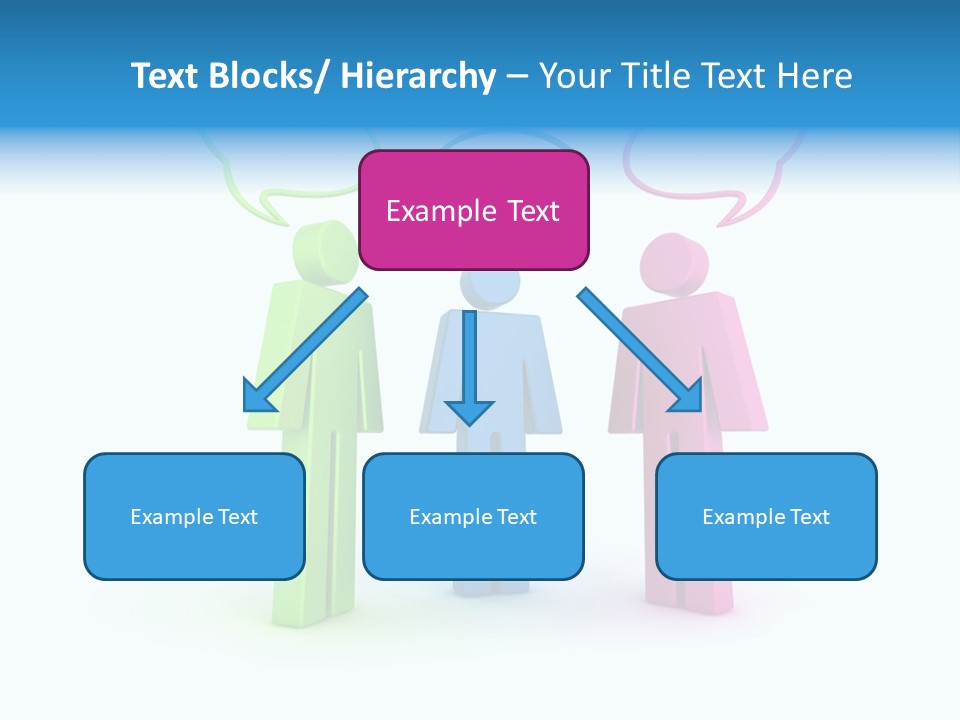 Text Blocks/ Hierarchy – Your Title Text Here

Example Text

Example Text

Example Text

Example Text